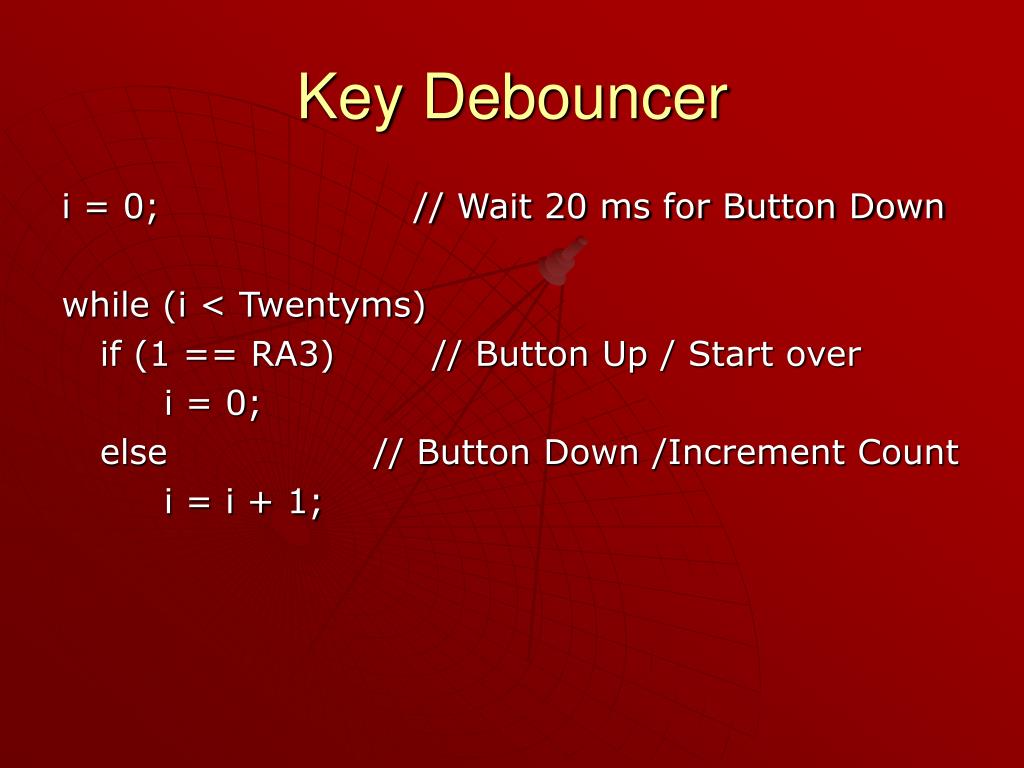 Key Debouncer

i = 0; // Wait 20 ms for Button Down

while (i < Twentyms)
if (1 == RA3) // Button Up / Start over
i = 0;
else // Button Down /Increment Count
i = i + 1;